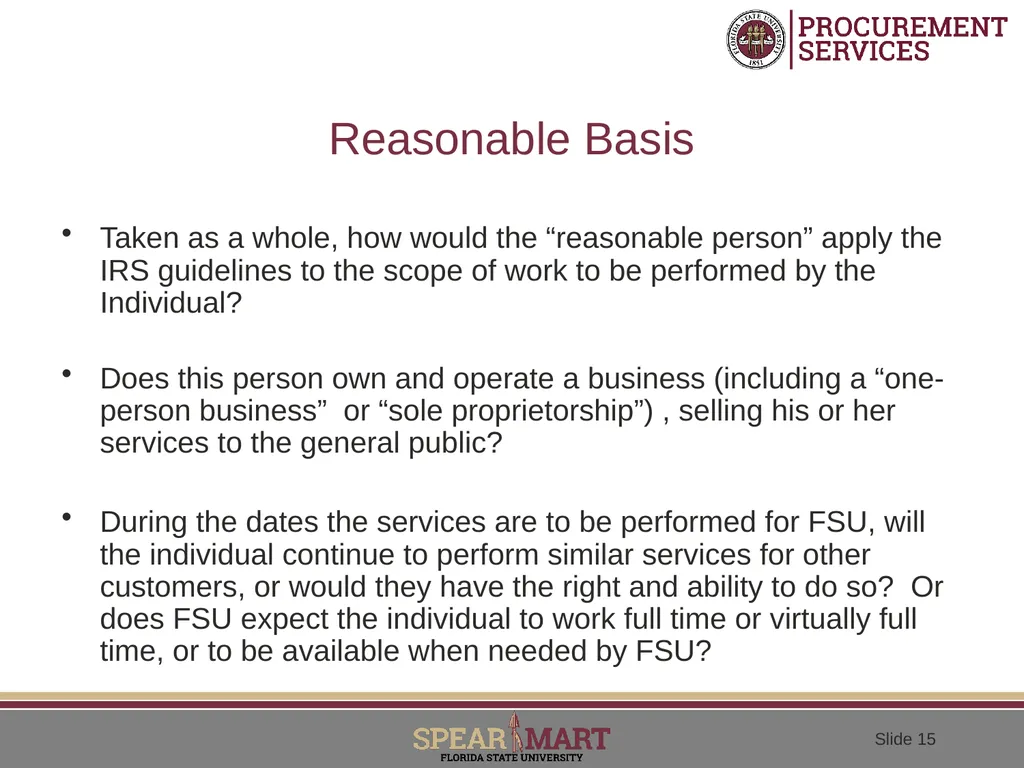 FLORIDA STATE UNIVERSITY 1851 PROCUREMENT SERVICES

Reasonable Basis

• Taken as a whole, how would the “reasonable person” apply the IRS guidelines to the scope of work to be performed by the Individual?

• Does this person own and operate a business (including a “one-person business”  or “sole proprietorship”) , selling his or her services to the general public?

• During the dates the services are to be performed for FSU, will the individual continue to perform similar services for other customers, or would they have the right and ability to do so?  Or does FSU expect the individual to work full time or virtually full time, or to be available when needed by FSU?

SPEAR MART FLORIDA STATE UNIVERSITY

Slide 15